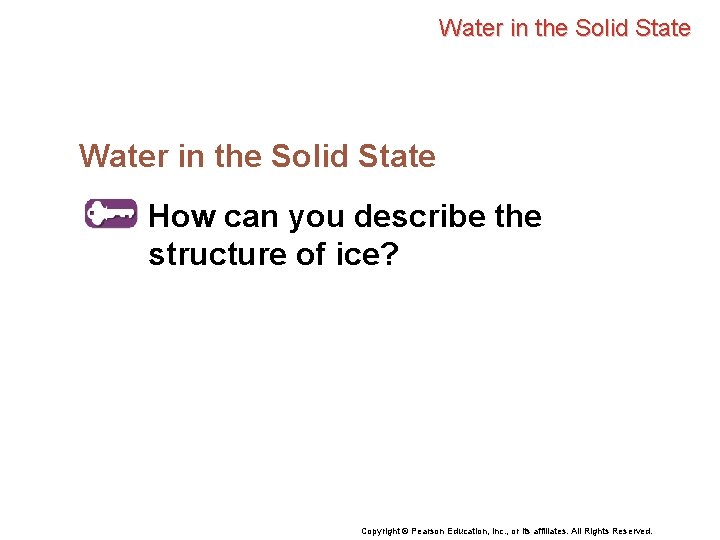 Water in the Solid State

Water in the Solid State

How can you describe the structure of ice?

Copyright © Pearson Education, Inc., or its affiliates. All Rights Reserved.